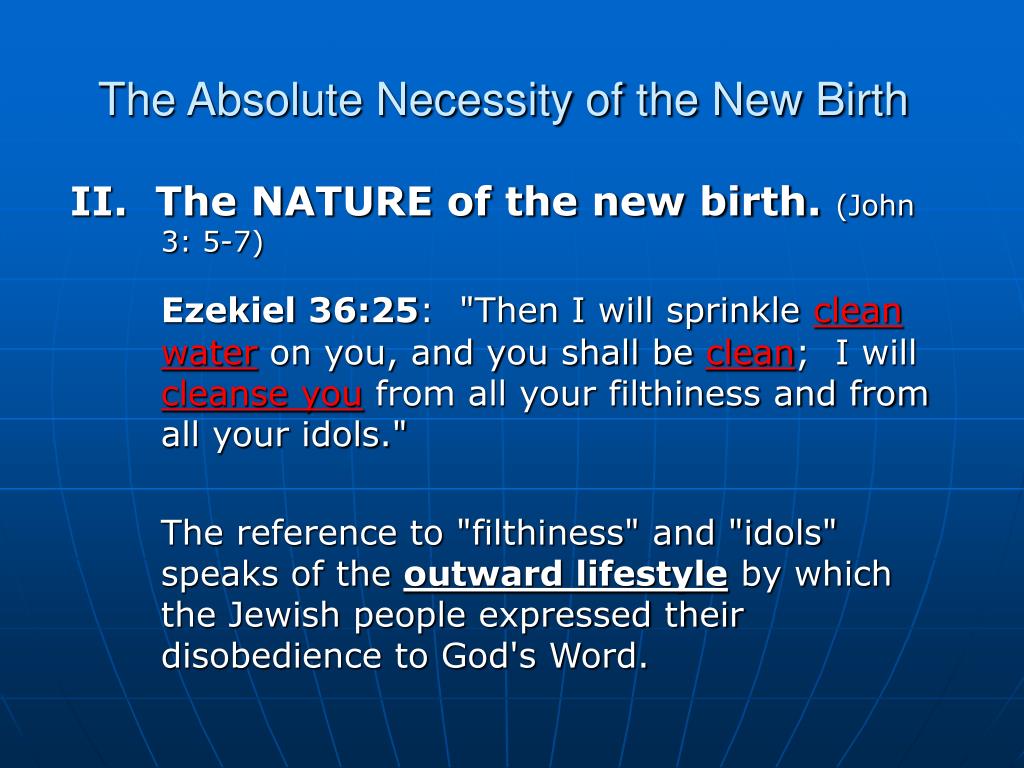 The Absolute Necessity of the New Birth

II. The NATURE of the new birth. (John 3: 5-7)

Ezekiel 36:25: "Then I will sprinkle clean water on you, and you shall be clean; I will cleanse you from all your filthiness and from all your idols."

The reference to "filthiness" and "idols" speaks of the outward lifestyle by which the Jewish people expressed their disobedience to God's Word.